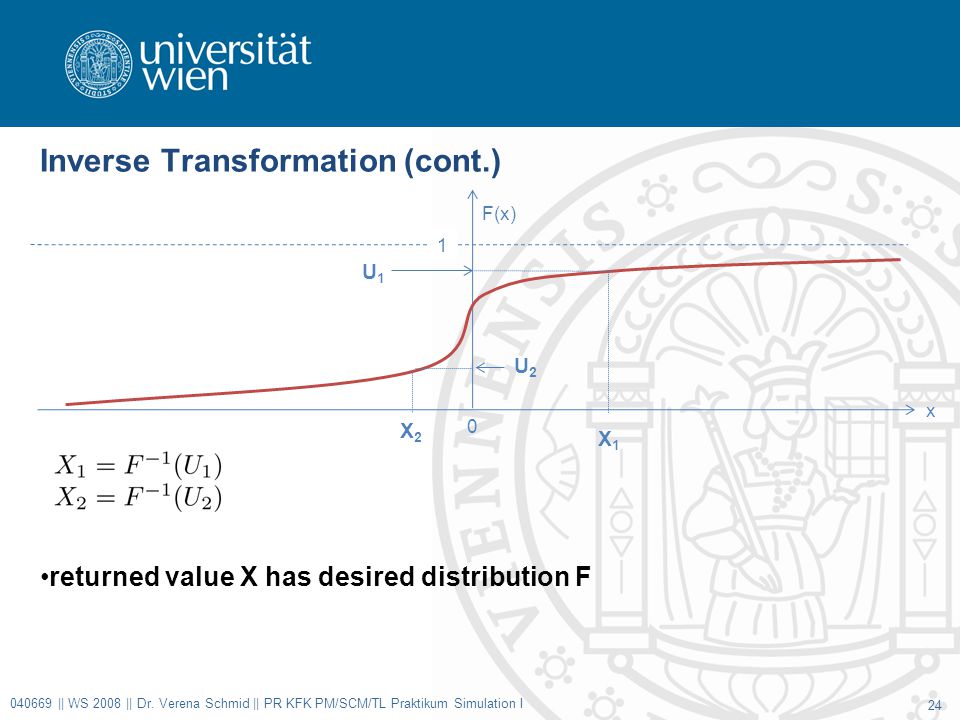 universität wien

Inverse Transformation (cont.)

F(x)

1

$U_1$

$U_2$

x

$X_2$

0

$X_1$

$X_1 = F^{-1}(U_1)$
$X_2 = F^{-1}(U_2)$

•returned value X has desired distribution F

040669 || WS 2008 || Dr. Verena Schmid || PR KFK PM/SCM/TL Praktikum Simulation I

24